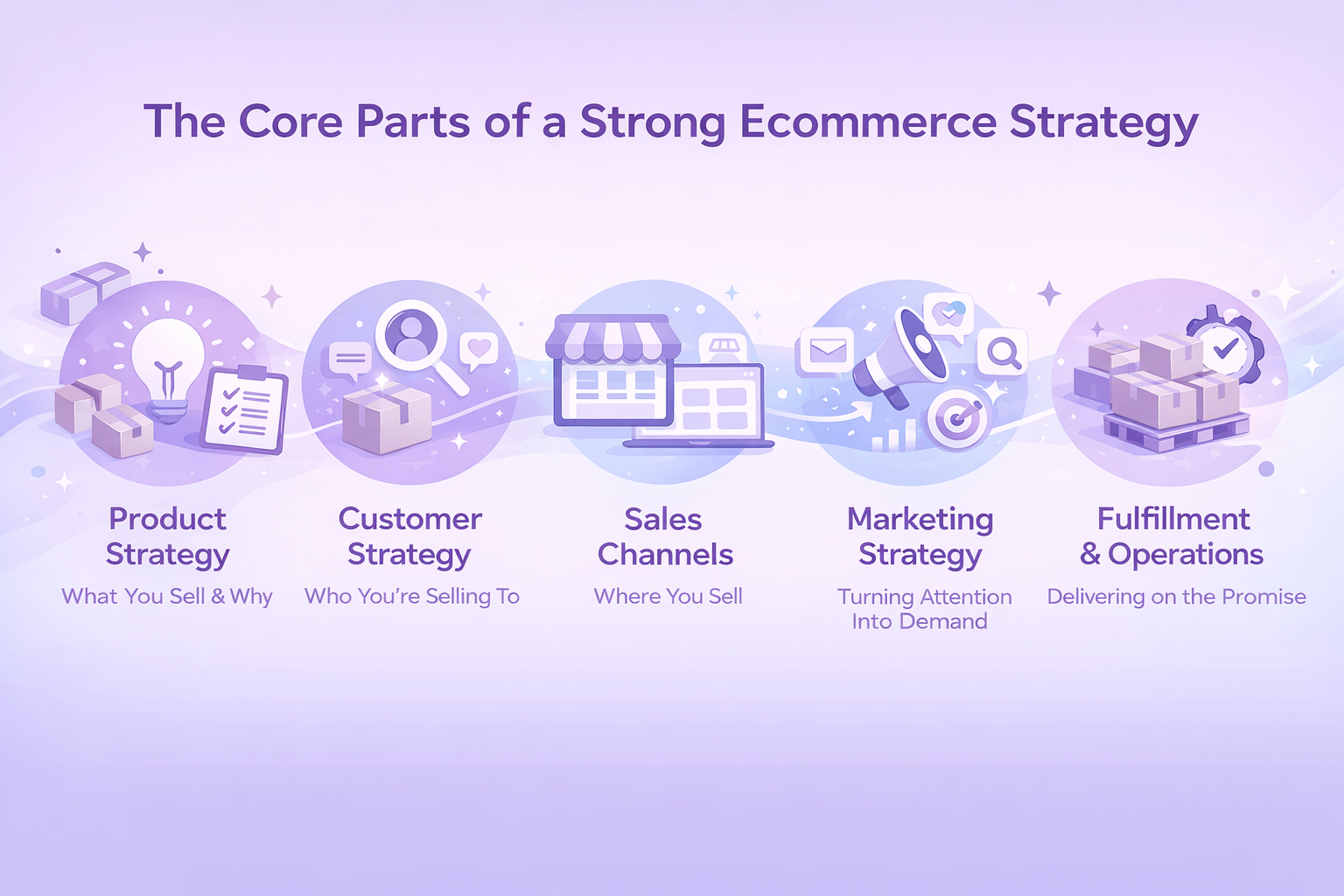 The Core Parts of a Strong Ecommerce Strategy

Product Strategy
What You Sell & Why

Customer Strategy
Who You're Selling To

Sales Channels
Where You Sell

Marketing Strategy
Turning Attention Into Demand

Fulfillment & Operations
Delivering on the Promise